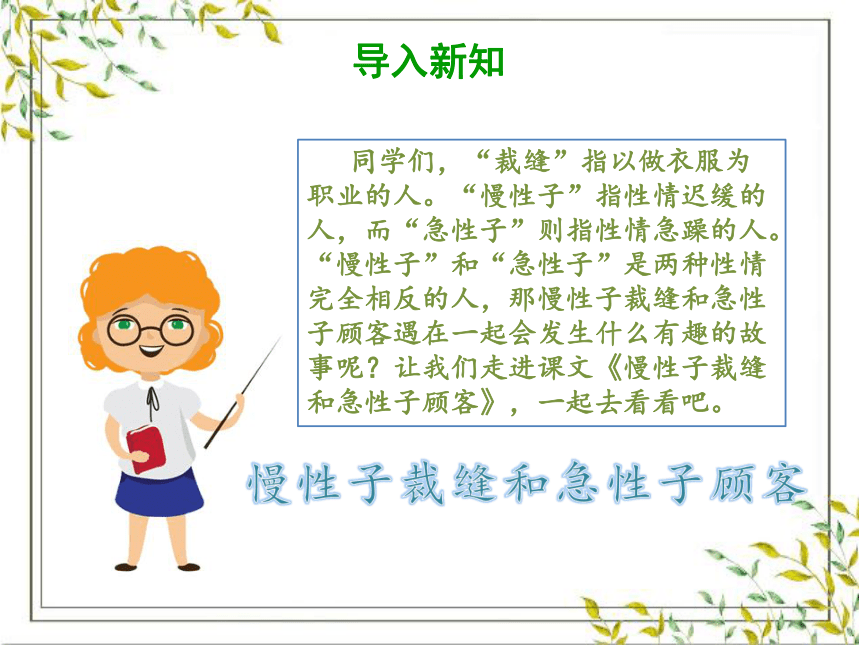 导入新知

同学们，“裁缝”指以做衣服为职业的人。“慢性子”指性情迟缓的人，而“急性子”则指性情急躁的人。“慢性子”和“急性子”是两种性情完全相反的人，那慢性子裁缝和急性子顾客遇在一起会发生什么有趣的故事呢？让我们走进课文《慢性子裁缝和急性子顾客》，一起去看看吧。

慢性子裁缝和急性子顾客